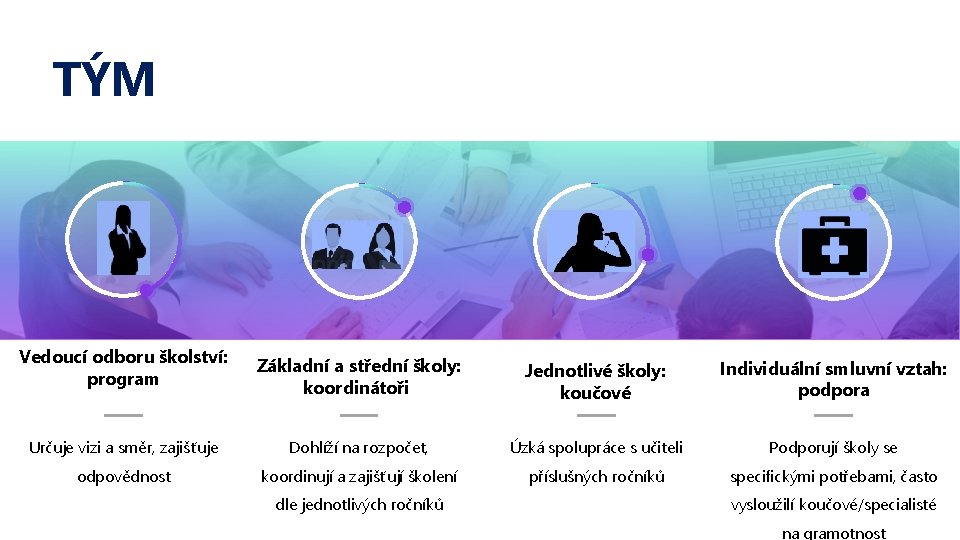 TÝM

Vedoucí odboru školství: program

Určuje vizi a směr, zajišťuje odpovědnost

Základní a střední školy: koordinátoři

Dohlíží na rozpočet, koordinují a zajišťují školení dle jednotlivých ročníků

Jednotlivé školy: koučové

Úzká spolupráce s učiteli příslušných ročníků

Individuální smluvní vztah: podpora

Podporují školy se specifickými potřebami, často vysloužilí koučové/specialisté na gramotnost